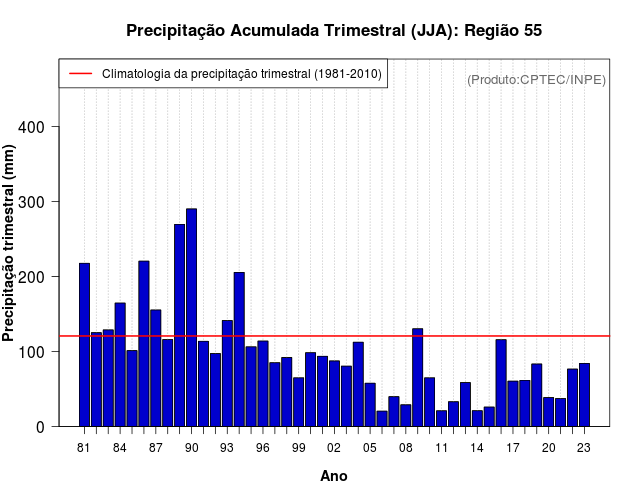 Precipitação Acumulada Trimestral (JJA): Região 55

Climatologia da precipitação trimestral (1981-2010)

(Produto:CPTEC/INPE)

Precipitação trimestral (mm)

400
300
200
100
0

81 84 87 90 93 96 99 02 05 08 11 14 17 20 23

Ano